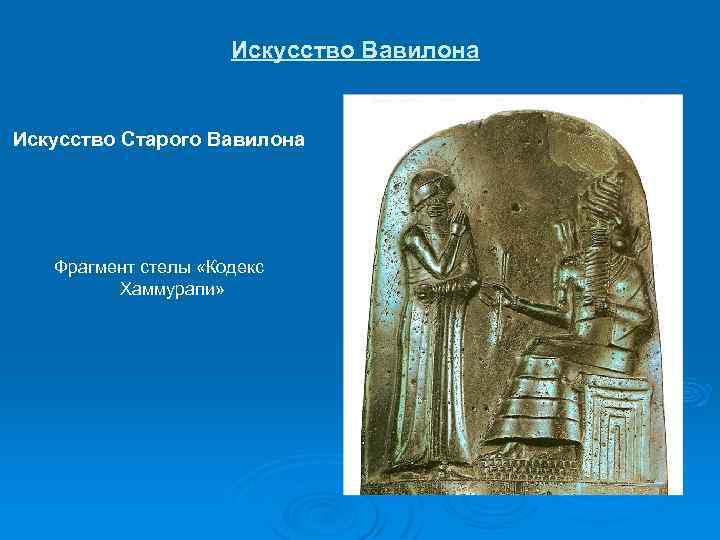 Искусство Вавилона

Искусство Старого Вавилона

Фрагмент стелы «Кодекс Хаммурапи»